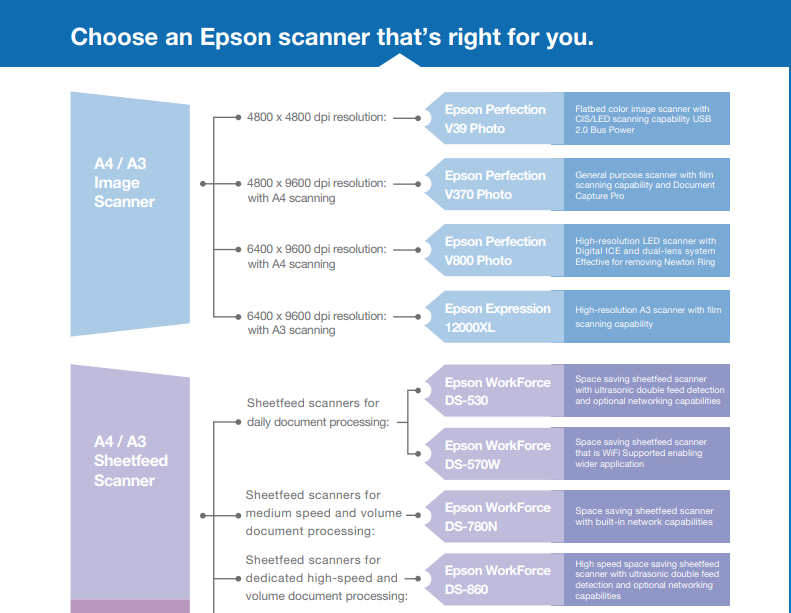 Choose an Epson scanner that's right for you.

A4 / A3 Image Scanner

4800 x 4800 dpi resolution:

Epson Perfection V39 Photo

Flatbed color image scanner with CIS/LED scanning capability USB 2.0 Bus Power

4800 x 9600 dpi resolution: with A4 scanning

Epson Perfection V370 Photo

General purpose scanner with film scanning capability and Document Capture Pro

6400 x 9600 dpi resolution: with A4 scanning

Epson Perfection V800 Photo

High-resolution LED scanner with Digital ICE and dual-lens system Effective for removing Newton Ring

6400 x 9600 dpi resolution: with A3 scanning

Epson Expression 12000XL

High-resolution A3 scanner with film scanning capability

A4 / A3 Sheetfeed Scanner

Sheetfeed scanners for daily document processing:

Epson WorkForce DS-530

Space saving sheetfeed scanner with ultrasonic double feed detection and optional networking capabilities

Epson WorkForce DS-570W

Space saving sheetfeed scanner that is WiFi Supported enabling wider application

Sheetfeed scanners for medium speed and volume document processing:

Epson WorkForce DS-780N

Space saving sheetfeed scanner with built-in network capabilities

Sheetfeed scanners for dedicated high-speed and volume document processing:

Epson WorkForce DS-860

High speed space saving sheetfeed scanner with ultrasonic double feed detection and optional networking capabilities